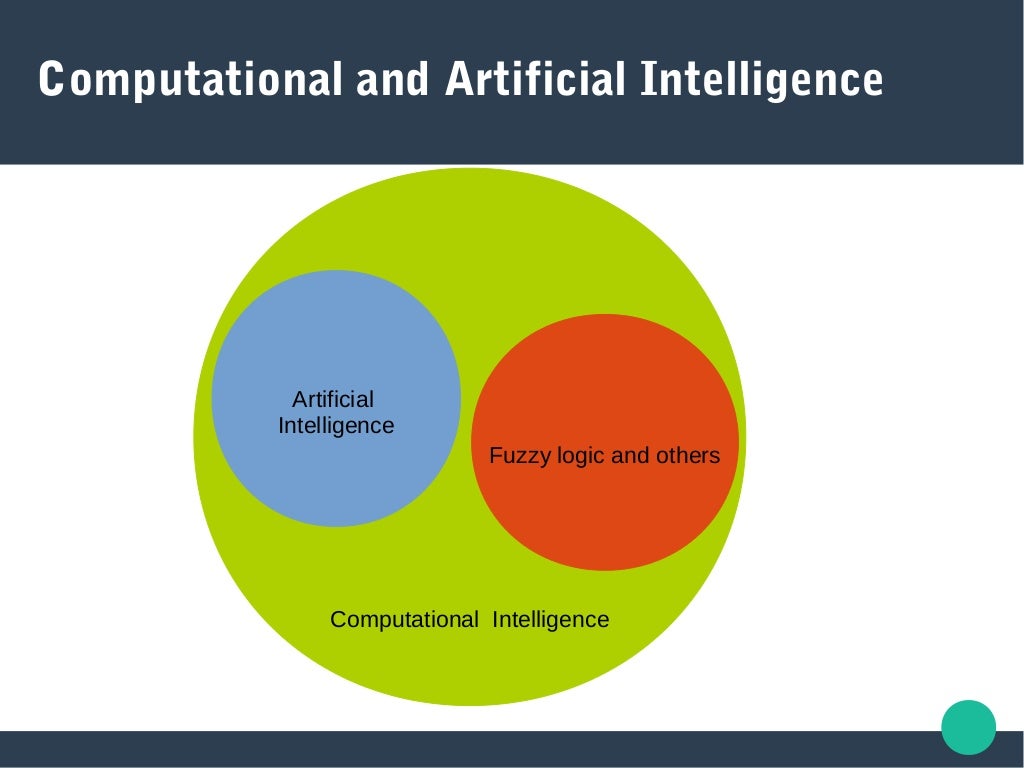 Computational and Artificial Intelligence

Artificial Intelligence

Fuzzy logic and others

Computational Intelligence